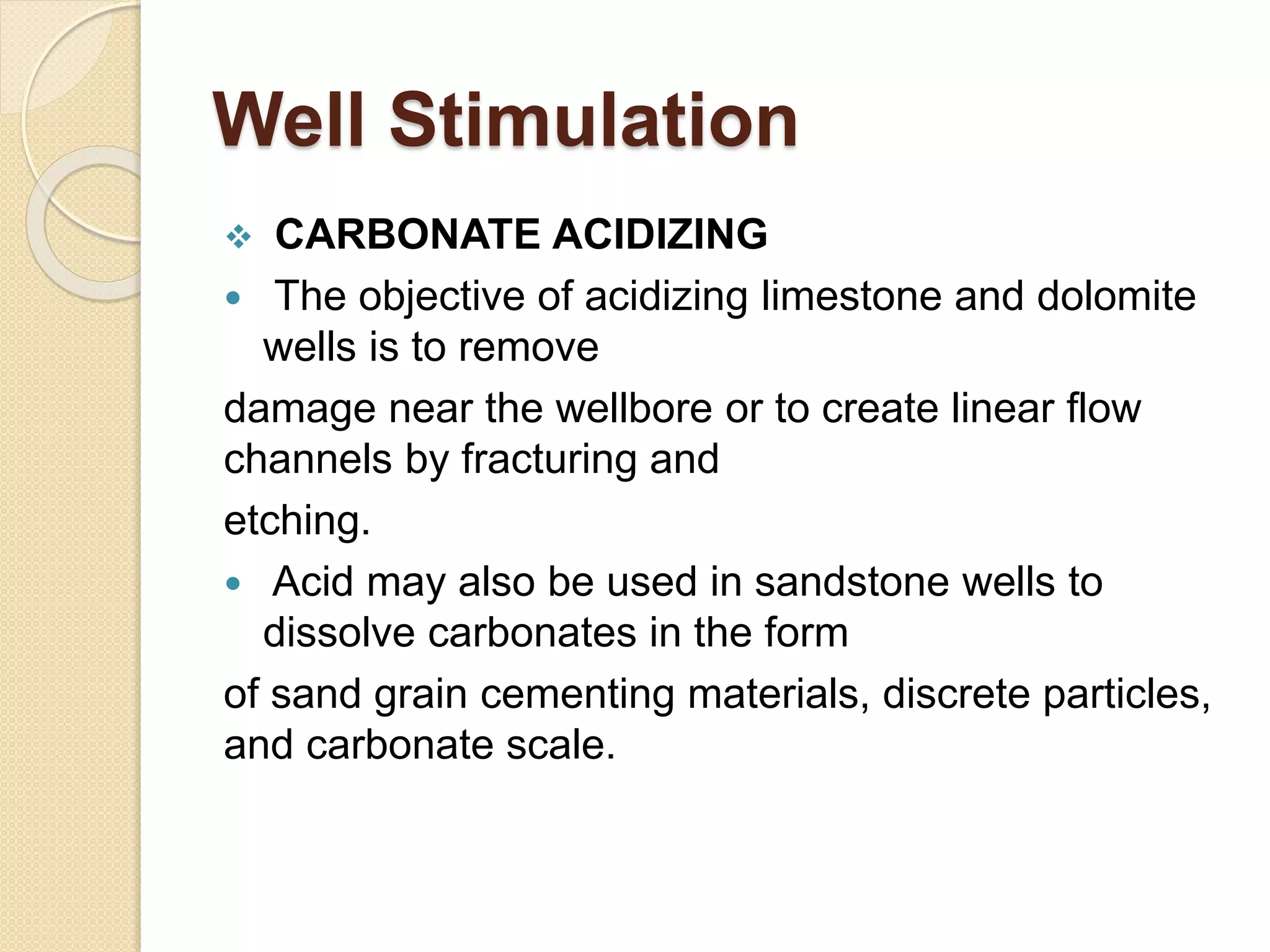 Well Stimulation

❖ CARBONATE ACIDIZING

• The objective of acidizing limestone and dolomite wells is to remove

damage near the wellbore or to create linear flow channels by fracturing and

etching.

• Acid may also be used in sandstone wells to dissolve carbonates in the form

of sand grain cementing materials, discrete particles, and carbonate scale.